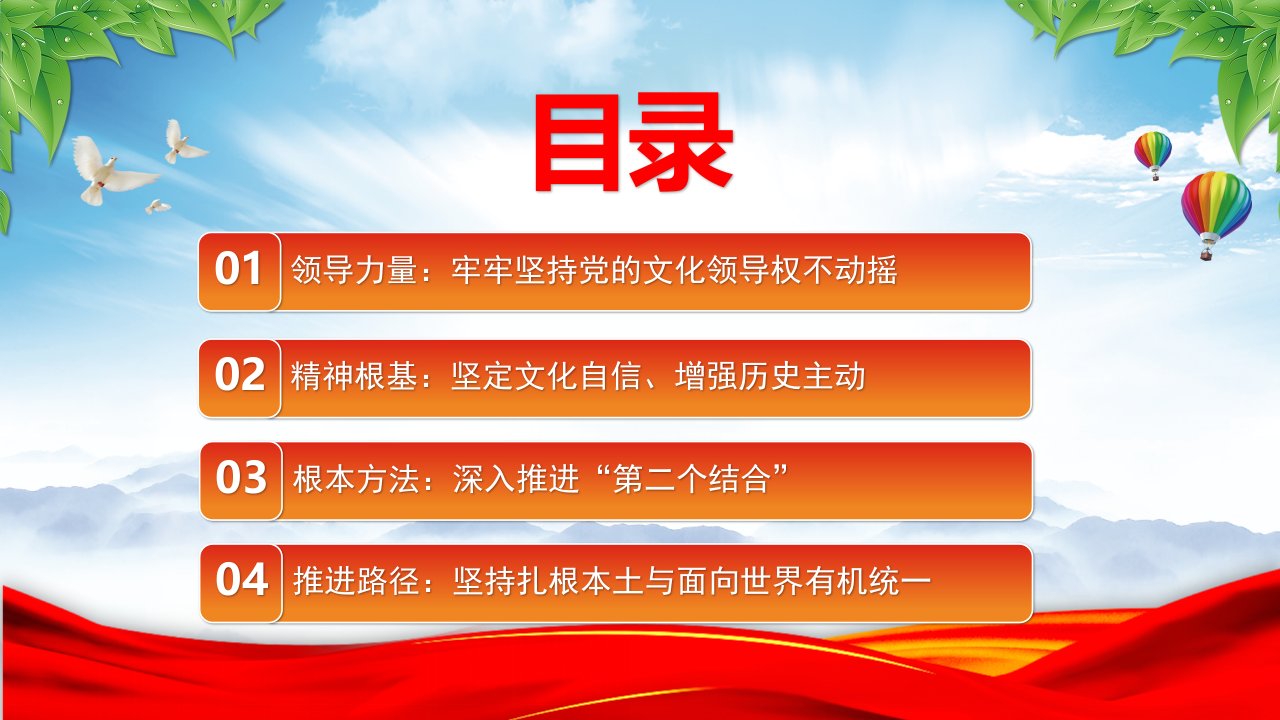 目录

01 领导力量：牢牢坚持党的文化领导权不动摇

02 精神根基：坚定文化自信、增强历史主动

03 根本方法：深入推进“第二个结合”

04 推进路径：坚持扎根本土与面向世界有机统一